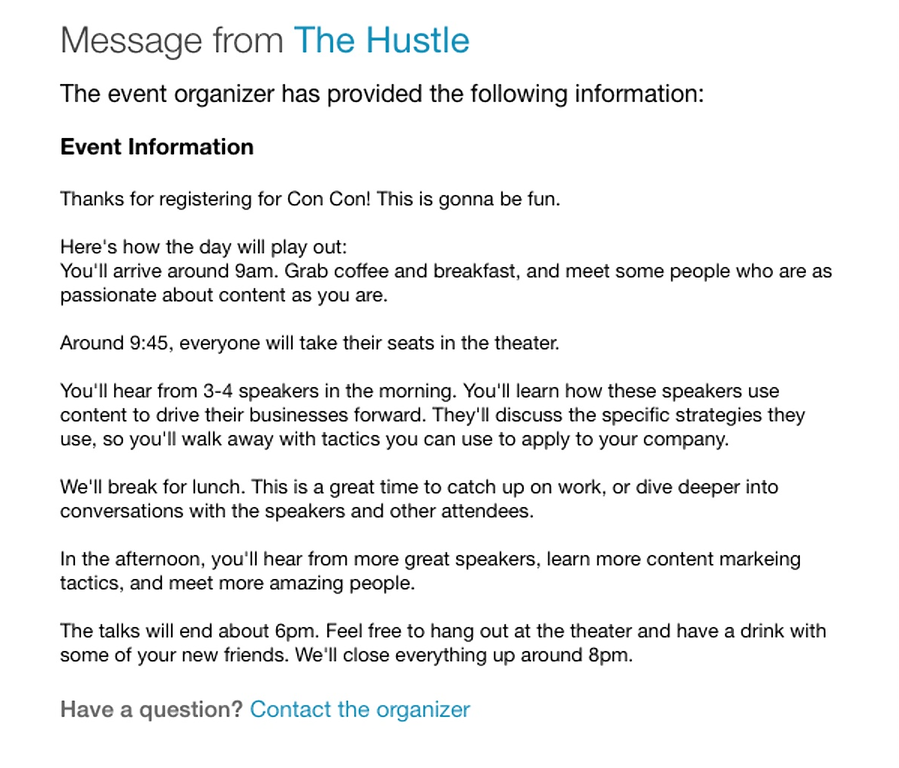 Message from The Hustle

The event organizer has provided the following information:

Event Information

Thanks for registering for Con Con! This is gonna be fun.

Here's how the day will play out:
You'll arrive around 9am. Grab coffee and breakfast, and meet some people who are as passionate about content as you are.

Around 9:45, everyone will take their seats in the theater.

You'll hear from 3-4 speakers in the morning. You'll learn how these speakers use content to drive their businesses forward. They'll discuss the specific strategies they use, so you'll walk away with tactics you can use to apply to your company.

We'll break for lunch. This is a great time to catch up on work, or dive deeper into conversations with the speakers and other attendees.

In the afternoon, you'll hear from more great speakers, learn more content markeing tactics, and meet more amazing people.

The talks will end about 6pm. Feel free to hang out at the theater and have a drink with some of your new friends. We'll close everything up around 8pm.

Have a question? Contact the organizer